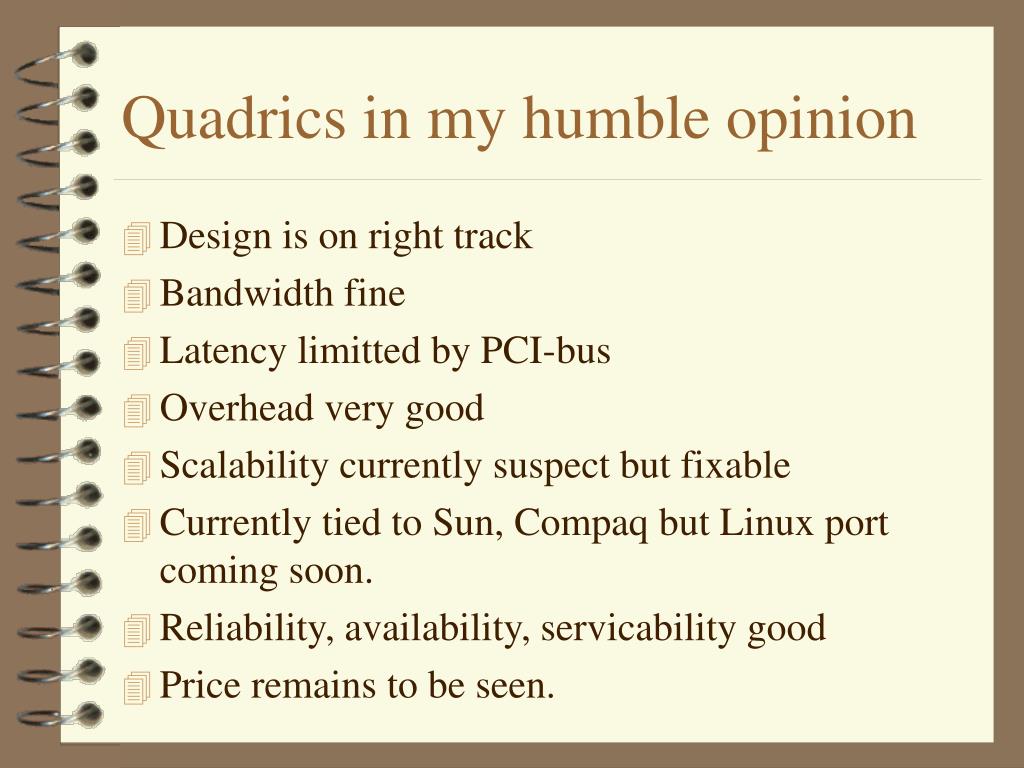 Quadrics in my humble opinion

Design is on right track
Bandwidth fine
Latency limitted by PCI-bus
Overhead very good
Scalability currently suspect but fixable
Currently tied to Sun, Compaq but Linux port coming soon.
Reliability, availability, servicability good
Price remains to be seen.